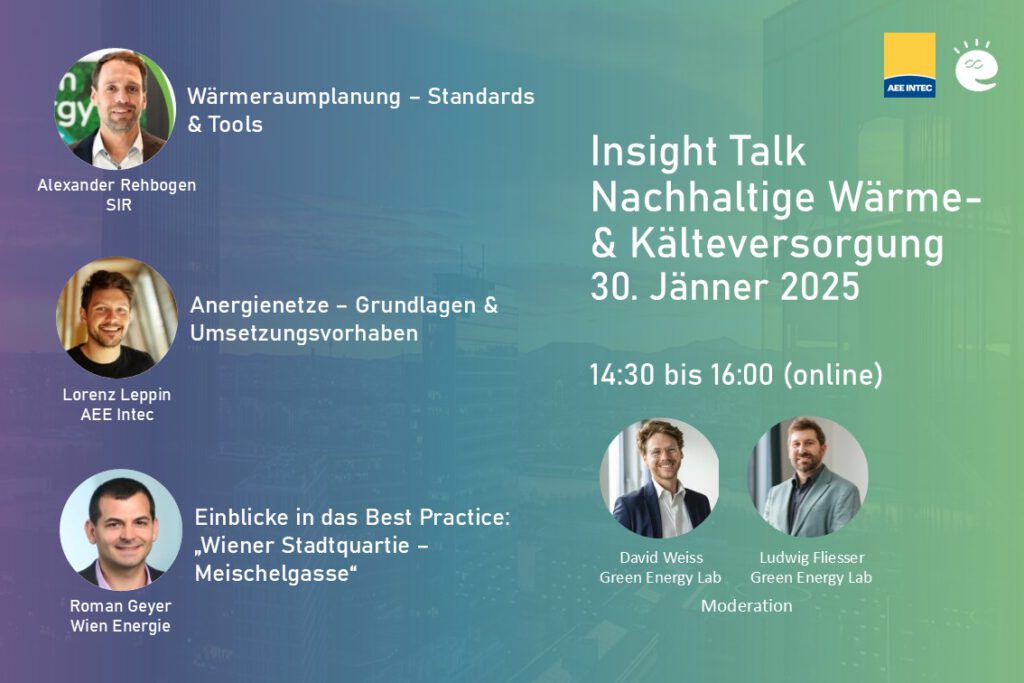 Wärmeraumplanung – Standards & Tools

Alexander Rehbogen
SIR

Anergienetze – Grundlagen & Umsetzungsvorhaben

Lorenz Leppin
AEE Intec

Einblicke in das Best Practice: „Wiener Stadtquartie – Meischelgasse“

Roman Geyer
Wien Energie

AEE INTEC

Insight Talk
Nachhaltige Wärme- & Kälteversorgung
30. Jänner 2025

14:30 bis 16:00 (online)

David Weiss
Green Energy Lab

Ludwig Fliesser
Green Energy Lab

Moderation